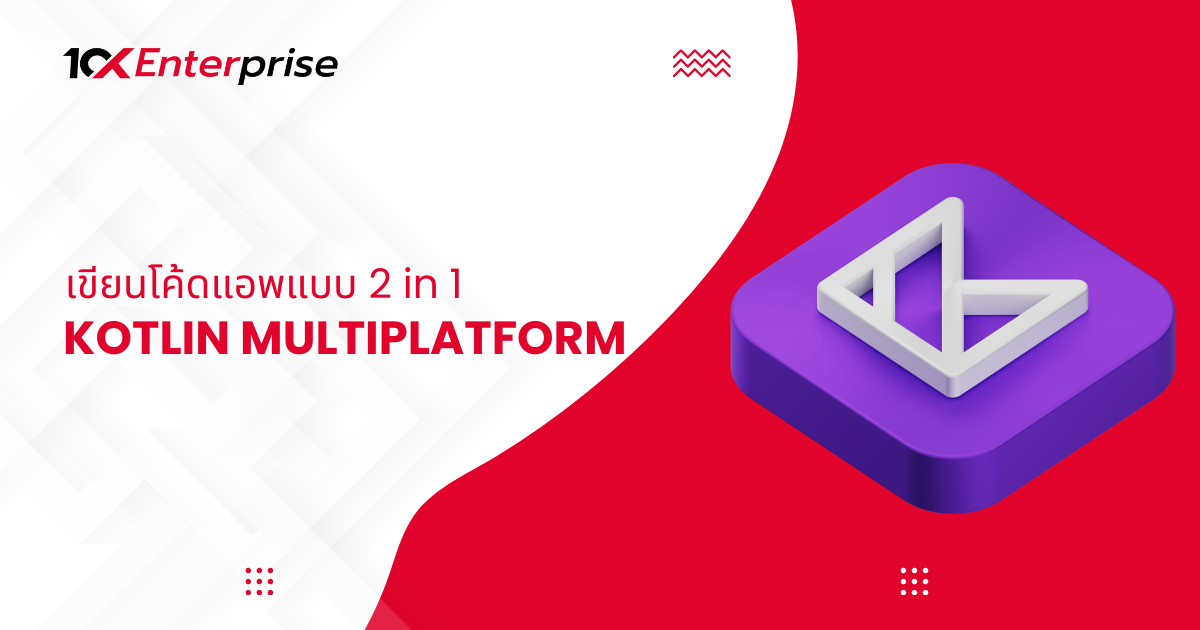 10X Enterprise

เขียนโค้ดแอพแบบ 2 in 1
KOTLIN MULTIPLATFORM